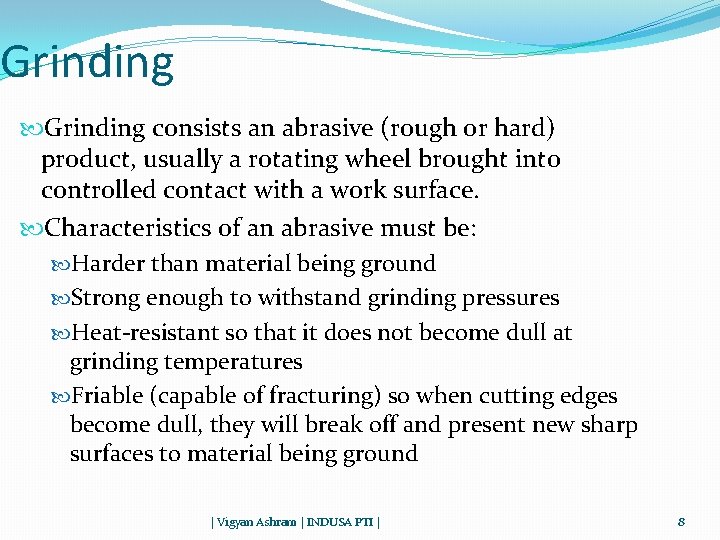 Grinding

Grinding consists an abrasive (rough or hard) product, usually a rotating wheel brought into controlled contact with a work surface.

Characteristics of an abrasive must be:

Harder than material being ground

Strong enough to withstand grinding pressures

Heat-resistant so that it does not become dull at grinding temperatures

Friable (capable of fracturing) so when cutting edges become dull, they will break off and present new sharp surfaces to material being ground

| Vigyan Ashram | INDUSA PTI |

8